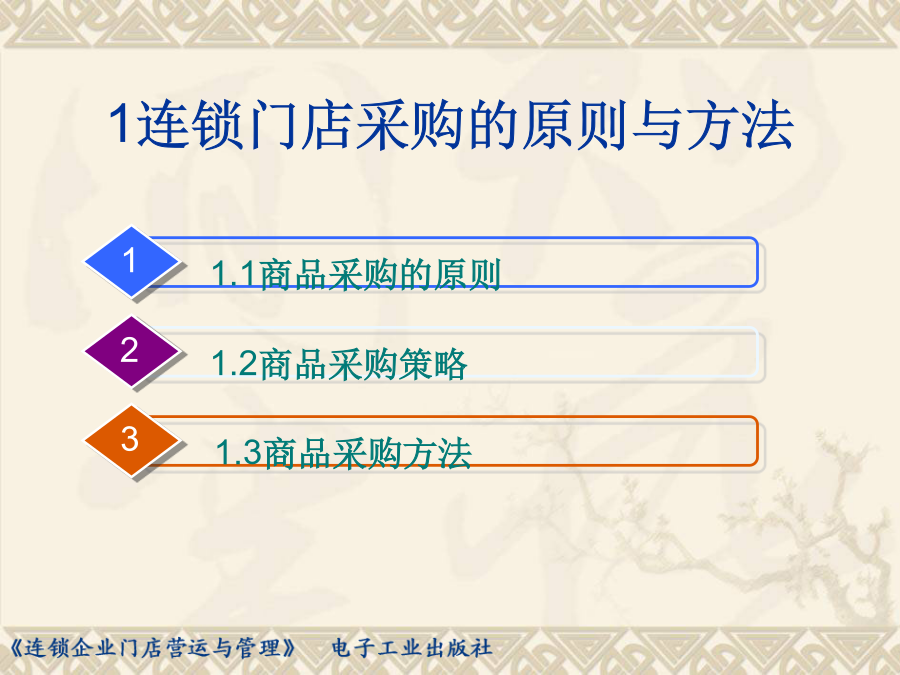 1连锁门店采购的原则与方法

1
1.1商品采购的原则

2
1.2商品采购策略

3
1.3商品采购方法

《连锁企业门店营运与管理》 电子工业出版社